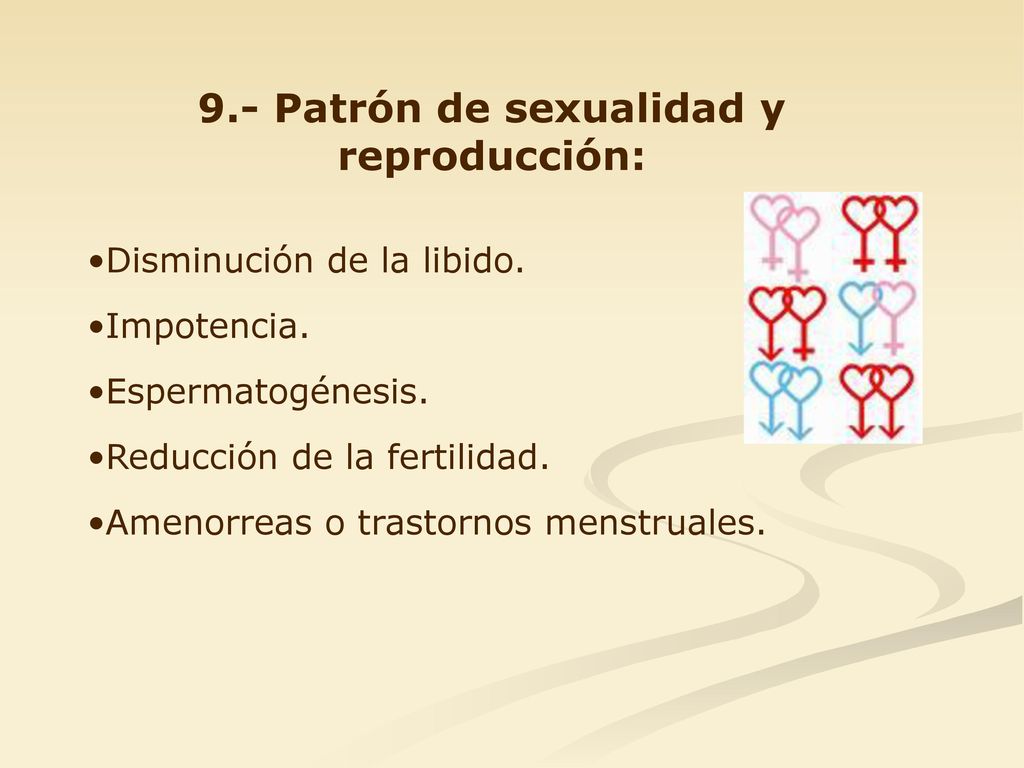 9.- Patrón de sexualidad y reproducción:

•Disminución de la libido.

•Impotencia.

•Espermatogénesis.

•Reducción de la fertilidad.

•Amenorreas o trastornos menstruales.